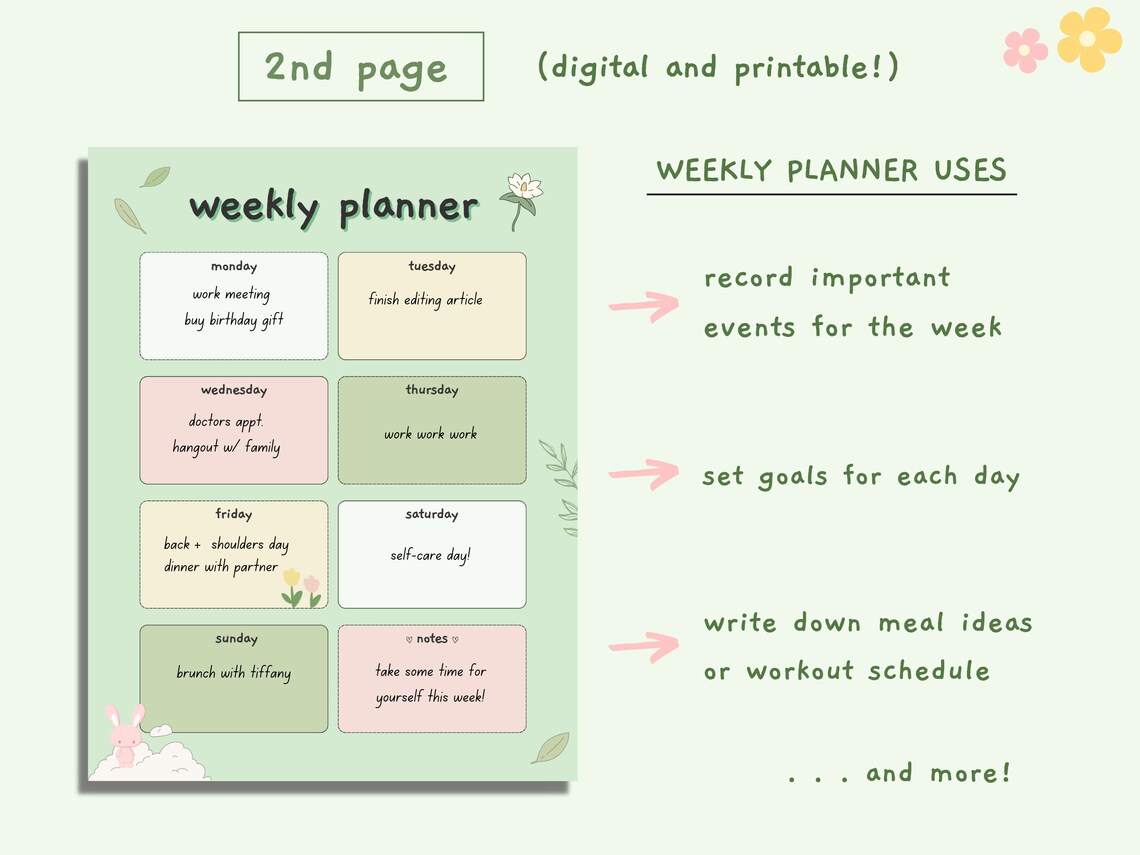 2nd page

(digital and printable!)

weekly planner

monday
work meeting
buy birthday gift

tuesday
finish editing article

wednesday
doctors appt.
hangout w/ family

thursday
work work work

friday
back + shoulders day
dinner with partner

saturday
self-care day!

sunday
brunch with tiffany

♡ notes ♡
take some time for
yourself this week!

WEEKLY PLANNER USES

record important events for the week

set goals for each day

write down meal ideas or workout schedule

. . . and more!